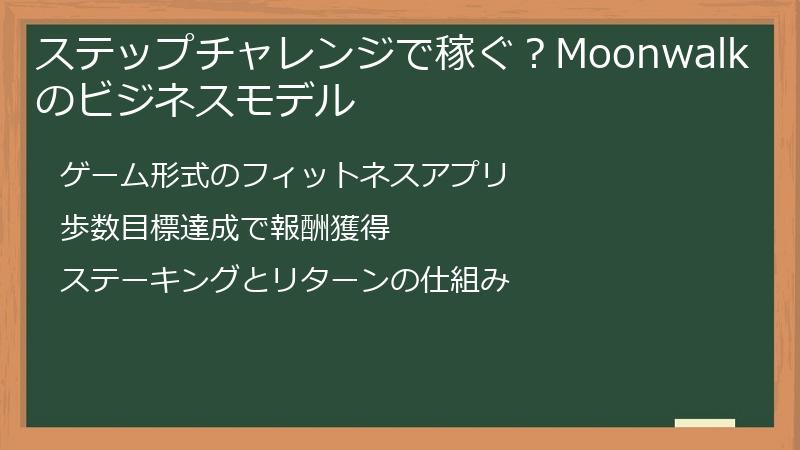 ステップチャレンジで稼ぐ？Moonwalkのビジネスモデル

ゲーム形式のフィットネスアプリ

歩数目標達成で報酬獲得

ステーキングとリターンの仕組み